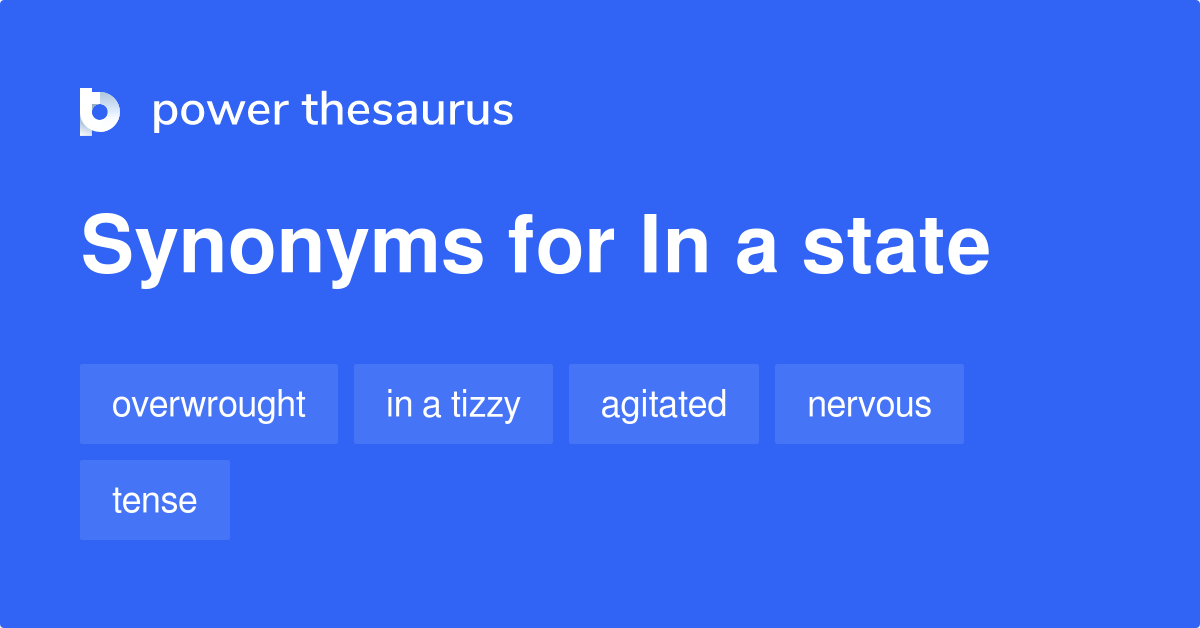 power thesaurus

Synonyms for In a state

overwrought
in a tizzy
agitated
nervous
tense